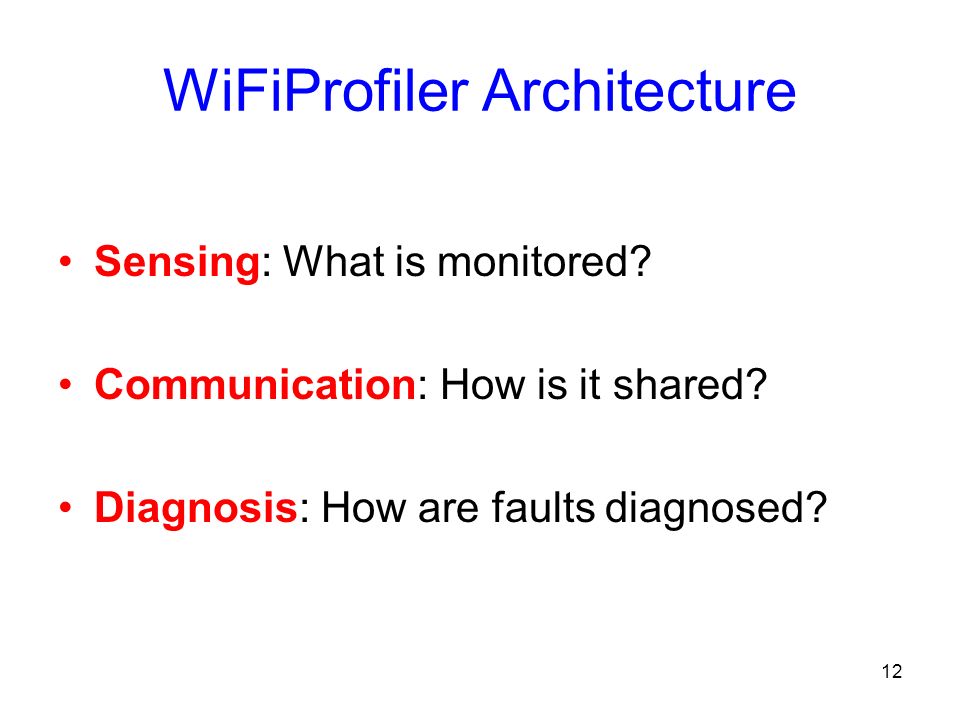 WiFiProfiler Architecture

• Sensing: What is monitored?

• Communication: How is it shared?

• Diagnosis: How are faults diagnosed?

12